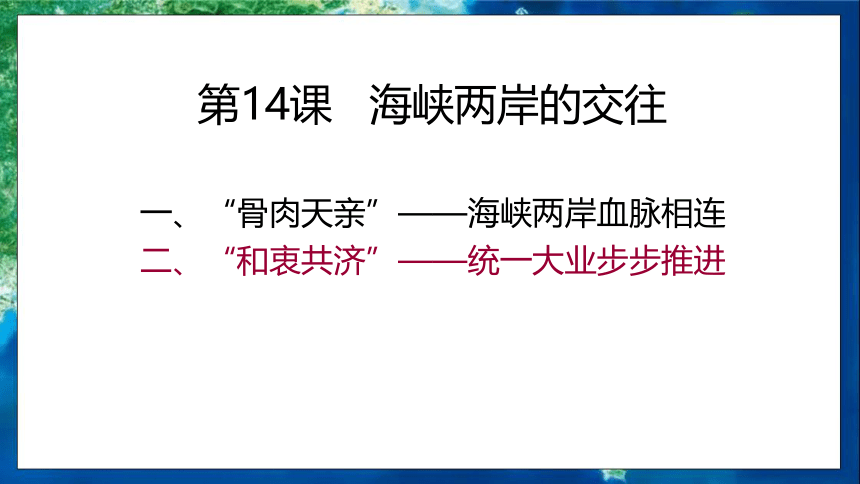 第14课　海峡两岸的交往

一、“骨肉天亲”——海峡两岸血脉相连
二、“和衷共济”——统一大业步步推进